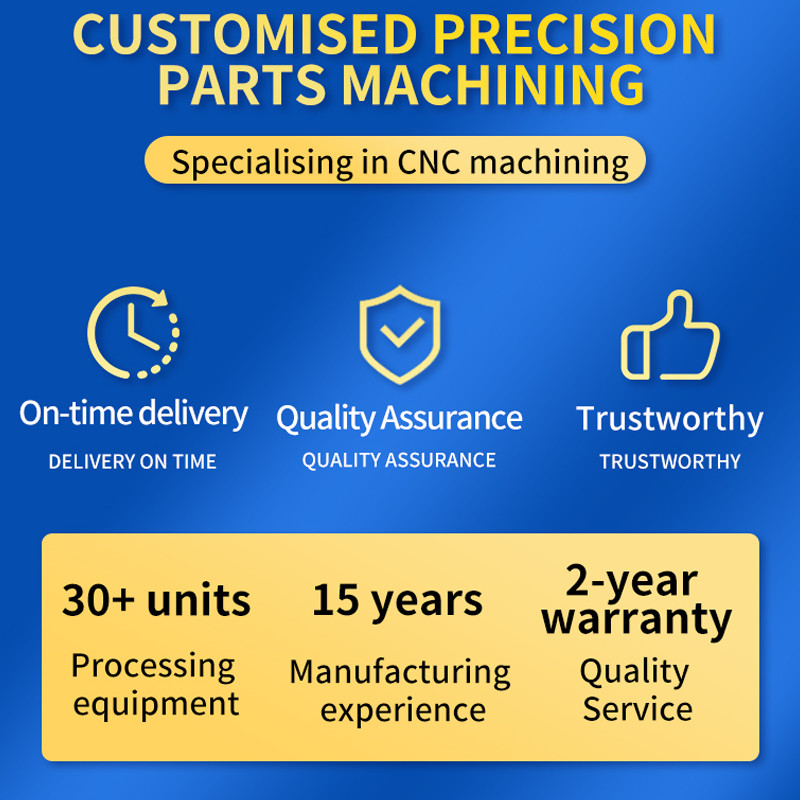 CUSTOMISED PRECISION PARTS MACHINING

Specialising in CNC machining

On-time delivery
DELIVERY ON TIME

Quality Assurance
QUALITY ASSURANCE

Trustworthy
TRUSTWORTHY

30+ units
Processing equipment

15 years
Manufacturing experience

2-year warranty
Quality Service